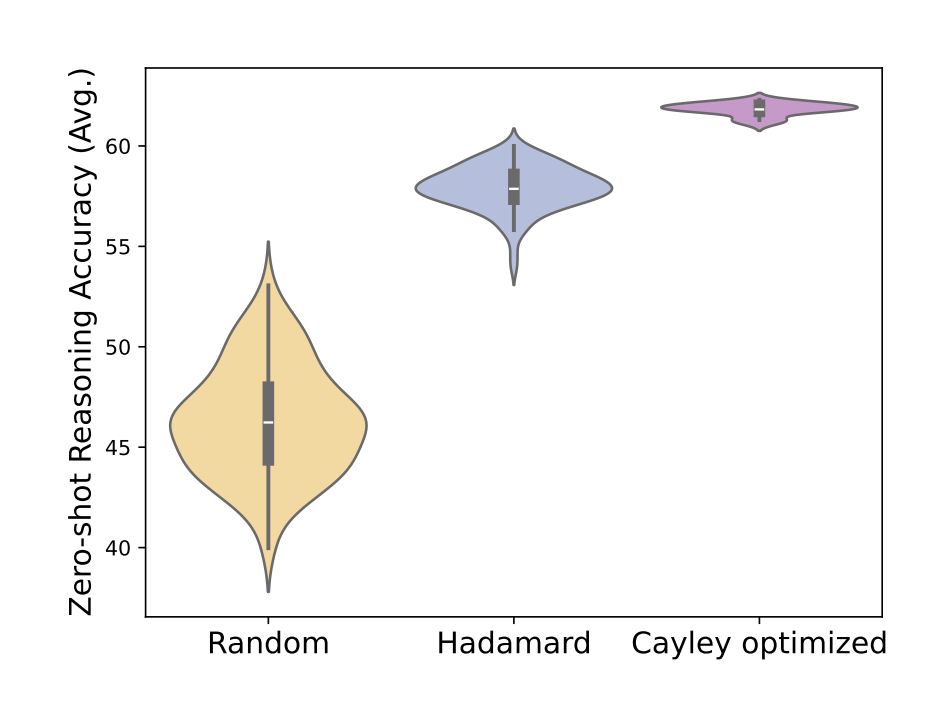 Zero-shot Reasoning Accuracy (Avg.)

60
55
50
45
40

Random
Hadamard
Cayley optimized